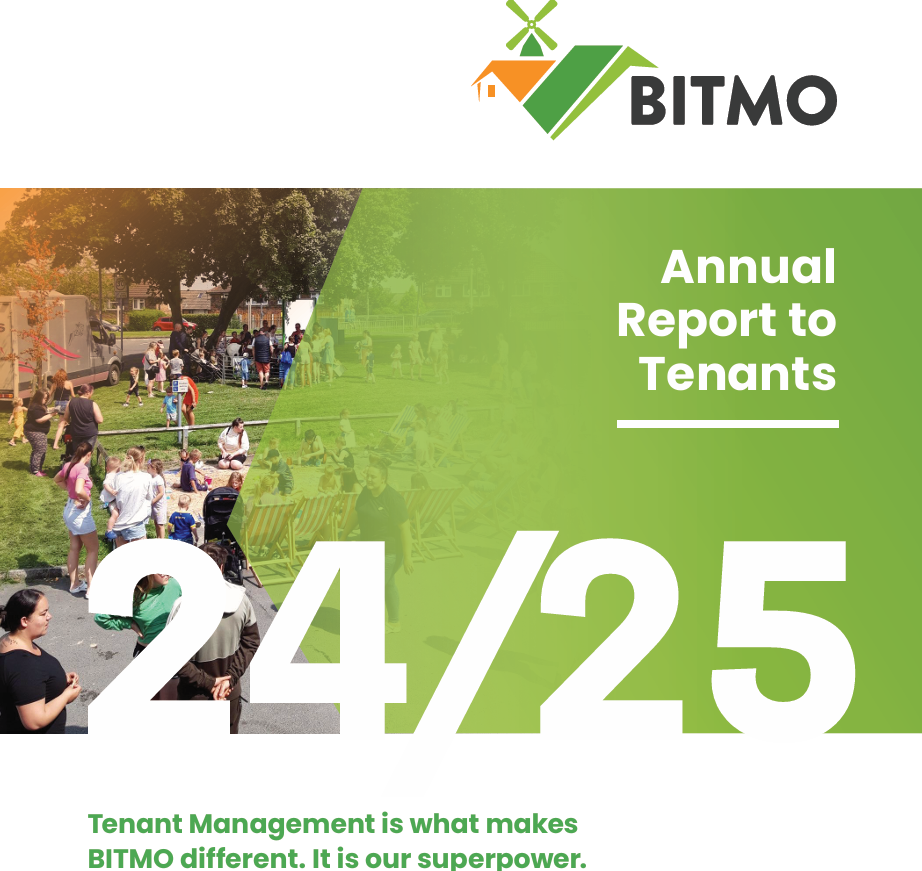 BITMO

Annual Report to Tenants

24/25

Tenant Management is what makes BITMO different. It is our superpower.